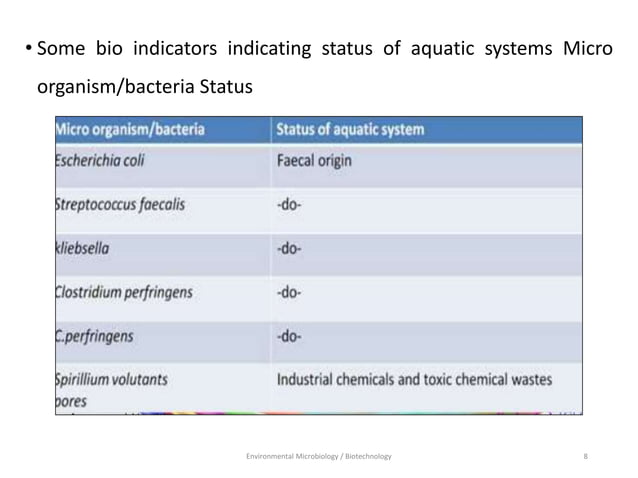 • Some bio indicators indicating status of aquatic systems Micro organism/bacteria Status

| Micro organism/bacteria | Status of aquatic system |
|---|---|
| Escherichia coli | Faecal origin |
| Streptococcus faecalis | -do- |
| kliebsella | -do- |
| Clostridium perfringens | -do- |
| C.perfringens | -do- |
| Spirillium volutants pores | Industrial chemicals and toxic chemical wastes |

Environmental Microbiology / Biotechnology 8